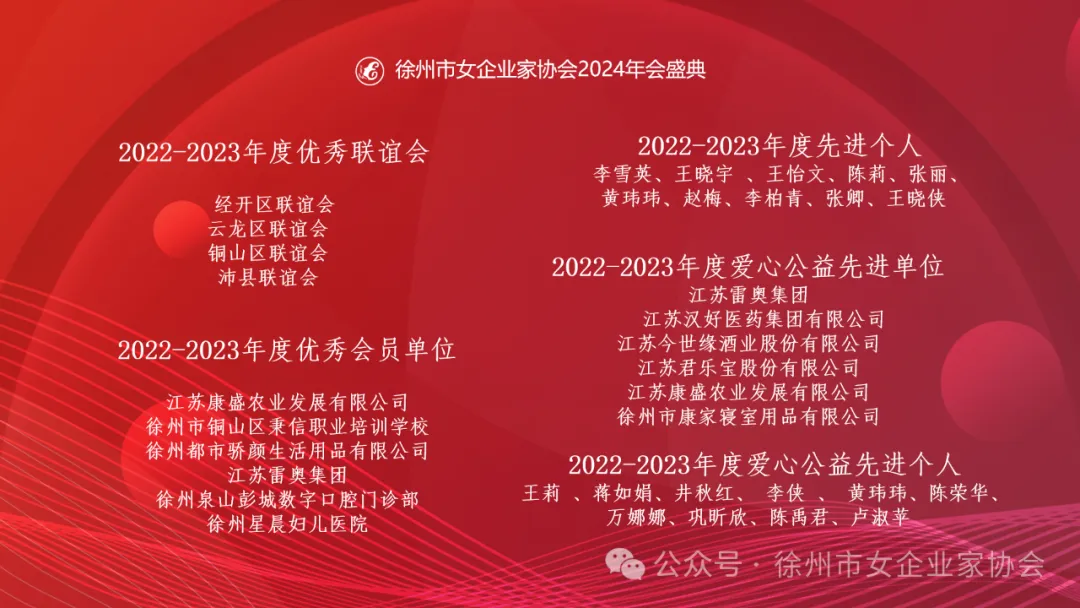 徐州市女企业家协会2024年会盛典

2022-2023年度优秀联谊会

经开区联谊会
云龙区联谊会
铜山区联谊会
沛县联谊会

2022-2023年度优秀会员单位

江苏康盛农业发展有限公司
徐州市铜山区秉信职业培训学校
徐州都市骄颜生活用品有限公司
江苏雷奥集团
徐州泉山彭城数字口腔门诊部
徐州星晨妇儿医院

2022-2023年度先进个人
李雪英、王晓宇 、王怡文、陈莉、张丽、
黄玮玮、赵梅、李柏青、张卿、王晓侠

2022-2023年度爱心公益先进单位
江苏雷奥集团
江苏汉好医药集团有限公司
江苏今世缘酒业股份有限公司
江苏君乐宝股份有限公司
江苏康盛农业发展有限公司
徐州市康家寝室用品有限公司

2022-2023年度爱心公益先进个人
王莉 、蒋如娟、井秋红、 李侠 、 黄玮玮、陈荣华、
万娜娜、巩昕欣、陈禹君、卢淑苹

公众号 · 徐州市女企业家协会